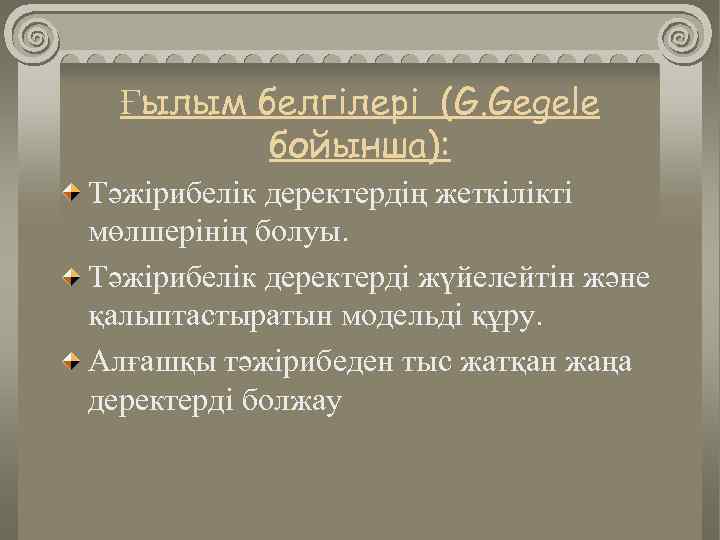 Ғылым белгілері (G.Gegele бойынша):

Тәжірибелік деректердің жеткілікті мөлшерінің болуы.

Тәжірибелік деректерді жүйелейтін және қалыптастыратын модельді құру.

Алғашқы тәжірибеден тыс жатқан жаңа деректерді болжау